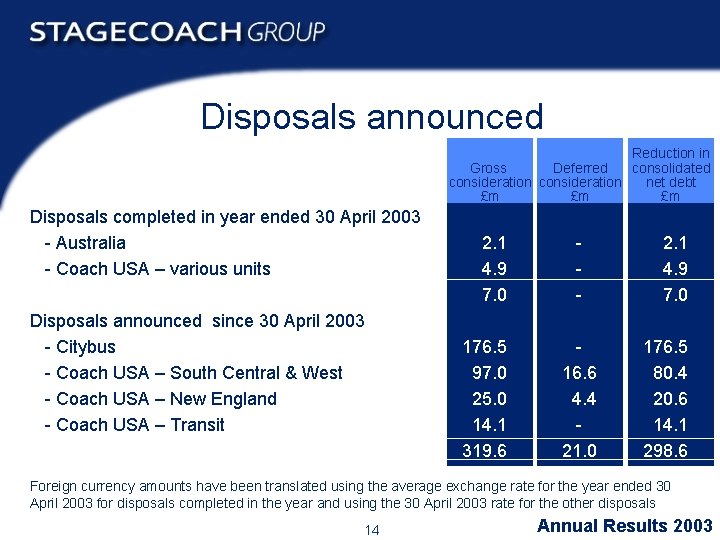 STAGECOACH GROUP

Disposals announced

| | Gross consideration £m | Deferred consideration £m | Reduction in consolidated net debt £m |
|---|---|---|---|
| Disposals completed in year ended 30 April 2003 | | | |
| - Australia | 2.1 | - | 2.1 |
| - Coach USA – various units | 4.9 | - | 4.9 |
| | 7.0 | - | 7.0 |
| Disposals announced since 30 April 2003 | | | |
| - Citybus | 176.5 | - | 176.5 |
| - Coach USA – South Central & West | 97.0 | 16.6 | 80.4 |
| - Coach USA – New England | 25.0 | 4.4 | 20.6 |
| - Coach USA – Transit | 14.1 | - | 14.1 |
| | 319.6 | 21.0 | 298.6 |

Foreign currency amounts have been translated using the average exchange rate for the year ended 30 April 2003 for disposals completed in the year and using the 30 April 2003 rate for the other disposals

14

Annual Results 2003